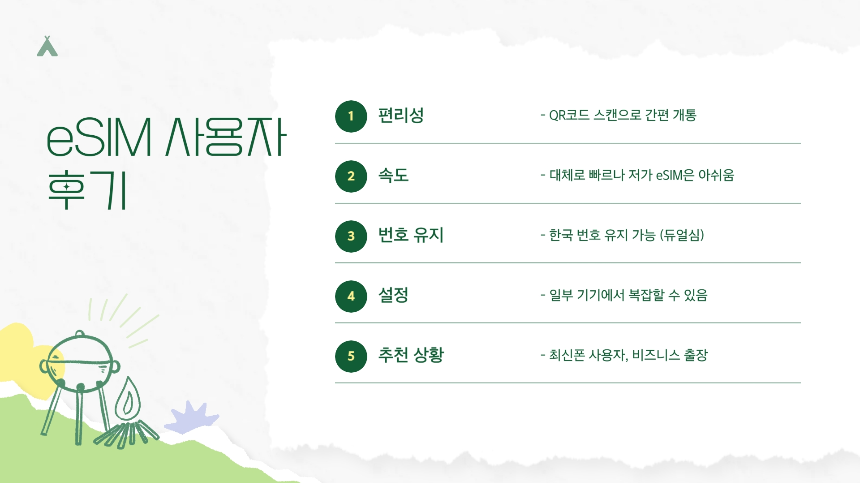 eSIM 사용자 후기

1 편리성 - QR코드 스캔으로 간편 개통

2 속도 - 대체로 빠르나 저가 eSIM은 아쉬움

3 번호 유지 - 한국 번호 유지 가능 (듀얼심)

4 설정 - 일부 기기에서 복잡할 수 있음

5 추천 상황 - 최신폰 사용자, 비즈니스 출장